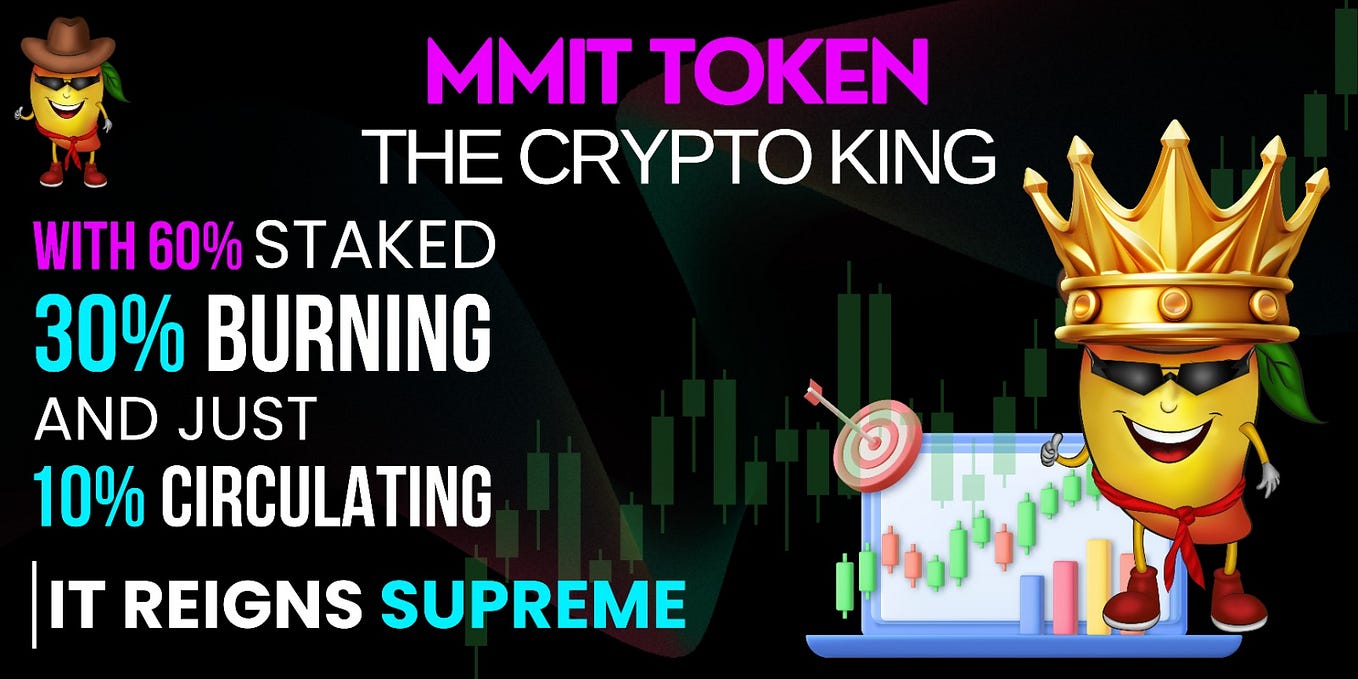 MMIT TOKEN
THE CRYPTO KING

WITH 60% STAKED
30% BURNING
AND JUST
10% CIRCULATING

IT REIGNS SUPREME